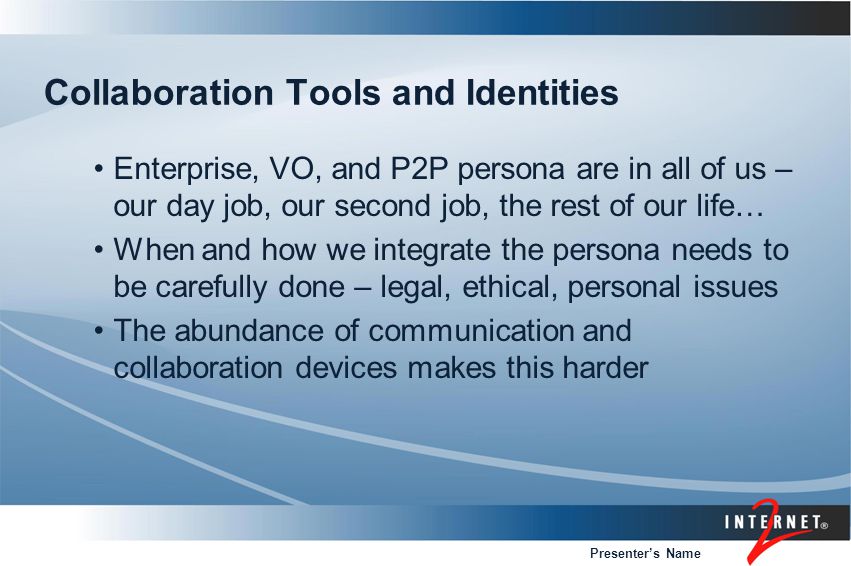 Collaboration Tools and Identities

• Enterprise, VO, and P2P persona are in all of us – our day job, our second job, the rest of our life…

• When and how we integrate the persona needs to be carefully done – legal, ethical, personal issues

• The abundance of communication and collaboration devices makes this harder

INTERNET® 2

Presenter's Name